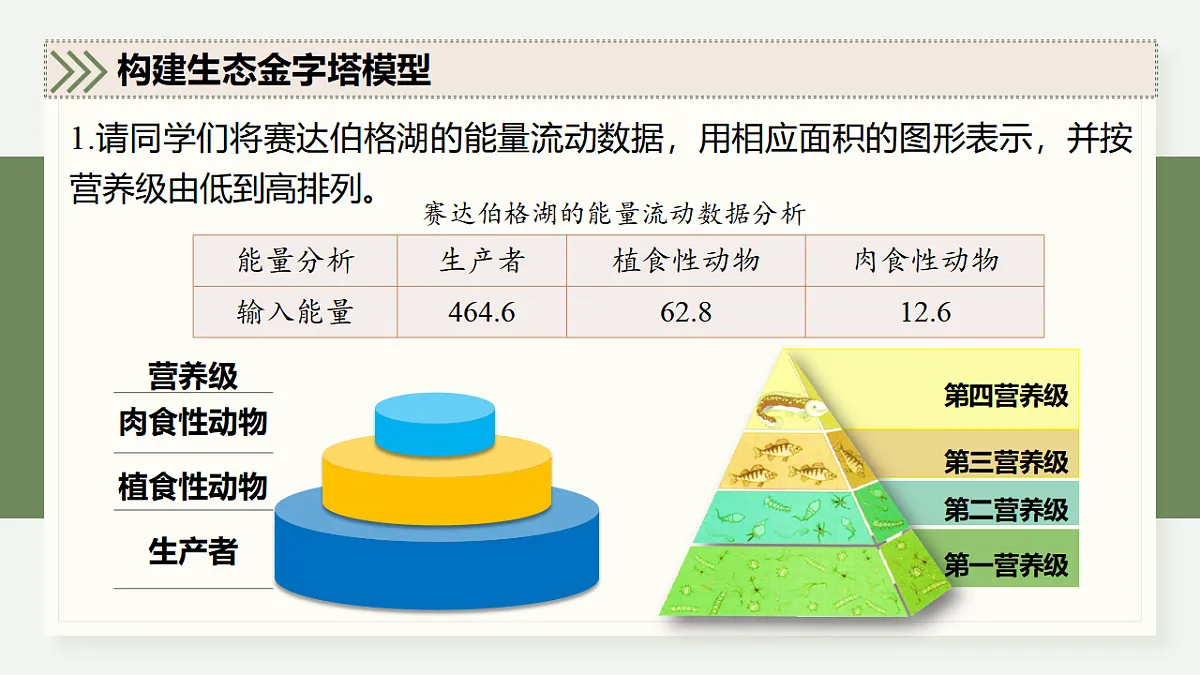 构建生态金字塔模型

1.请同学们将赛达伯格湖的能量流动数据，用相应面积的图形表示，并按营养级由低到高排列。

赛达伯格湖的能量流动数据分析

| 能量分析 | 生产者 | 植食性动物 | 肉食性动物 |
|---|---|---|---|
| 输入能量 | 464.6 | 62.8 | 12.6 |

营养级
肉食性动物
植食性动物
生产者

第四营养级
第三营养级
第二营养级
第一营养级